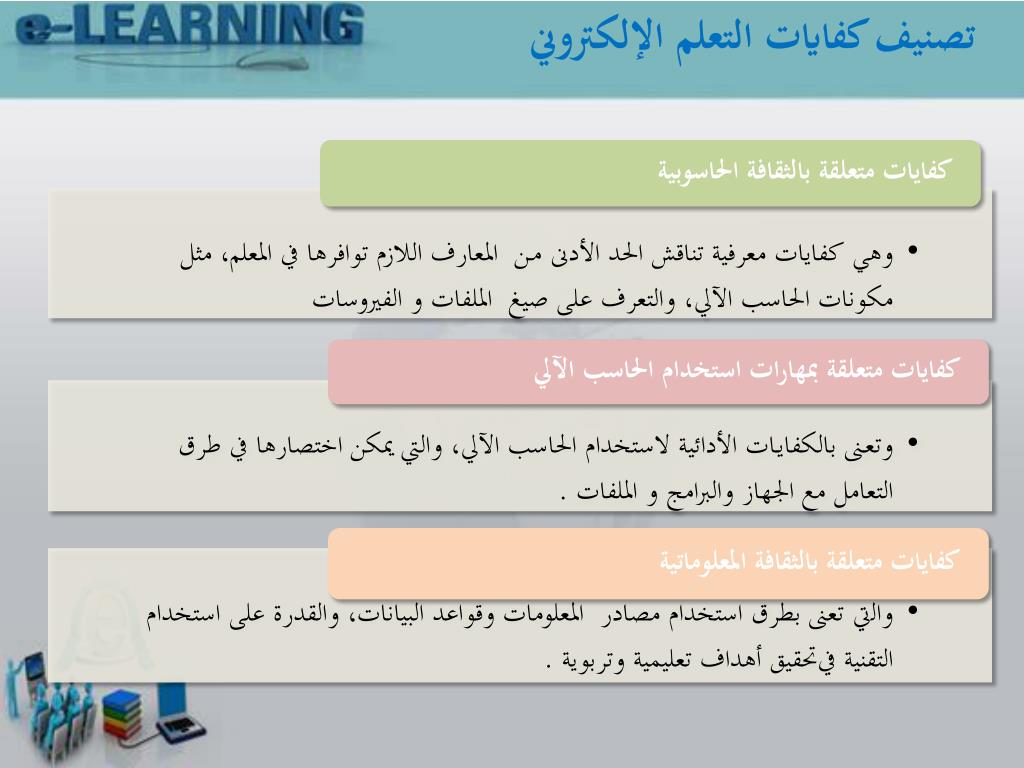 e-LEARNING

تصنيف كفايات التعلم الإلكتروني

كفايات متعلقة بالثقافة الحاسوبية

• وهي كفايات معرفية تناقش الحد الأدنى من المعارف اللازم توافرها في المعلم، مثل مكونات الحاسب الآلي، والتعرف على صيغ الملفات و الفيروسات

كفايات متعلقة بمهارات استخدام الحاسب الآلي

• وتعنى بالكفايات الأدائية لاستخدام الحاسب الآلي، والتي يمكن اختصارها في طرق التعامل مع الجهاز والبرامج و الملفات .

كفايات متعلقة بالثقافة المعلوماتية

• والتي تعنى بطرق استخدام مصادر المعلومات وقواعد البيانات، والقدرة على استخدام التقنية فيتحقيق أهداف تعليمية وتربوية .